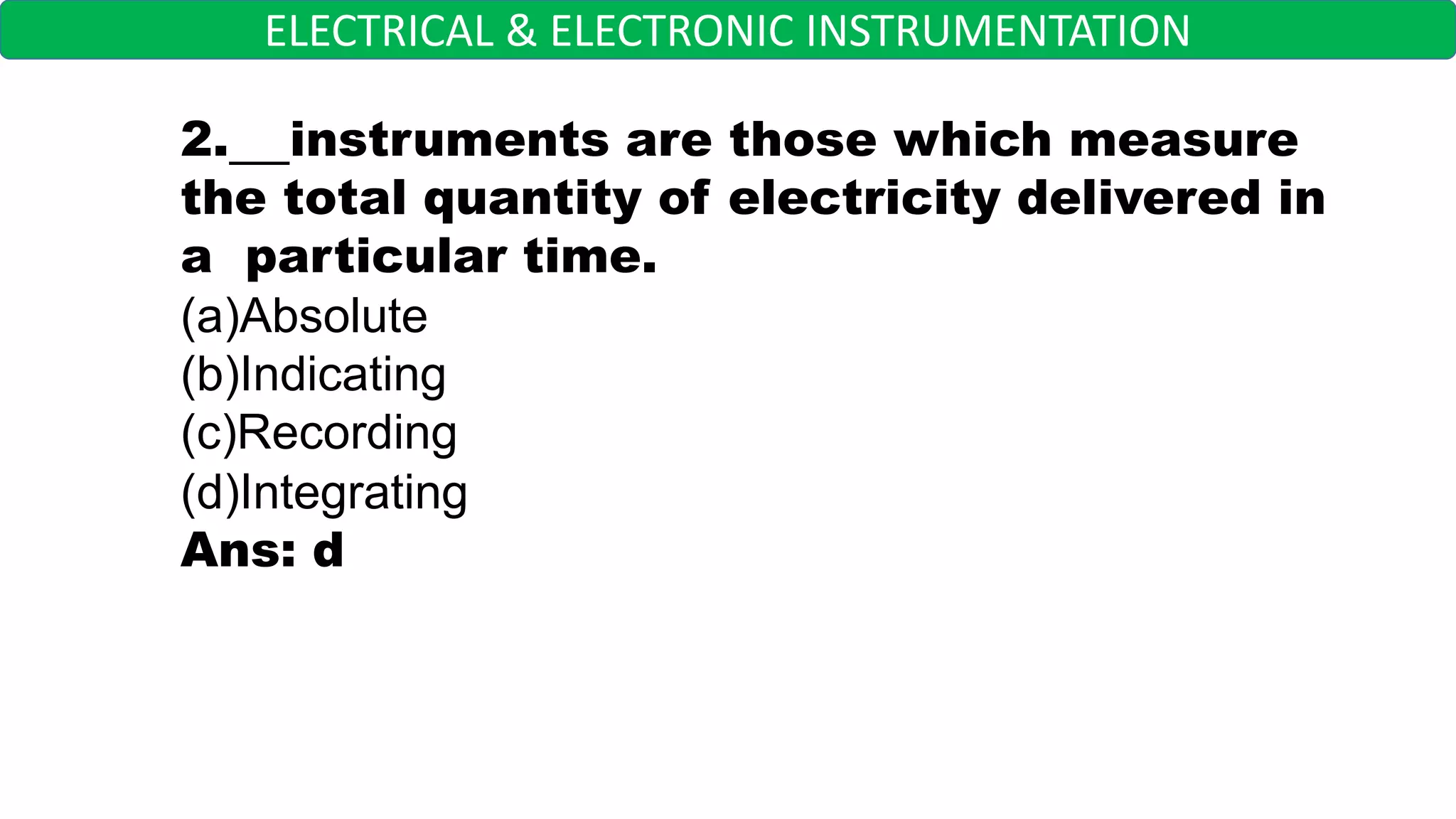 ELECTRICAL & ELECTRONIC INSTRUMENTATION

2.__instruments are those which measure the total quantity of electricity delivered in a particular time.
(a)Absolute
(b)Indicating
(c)Recording
(d)Integrating
Ans: d